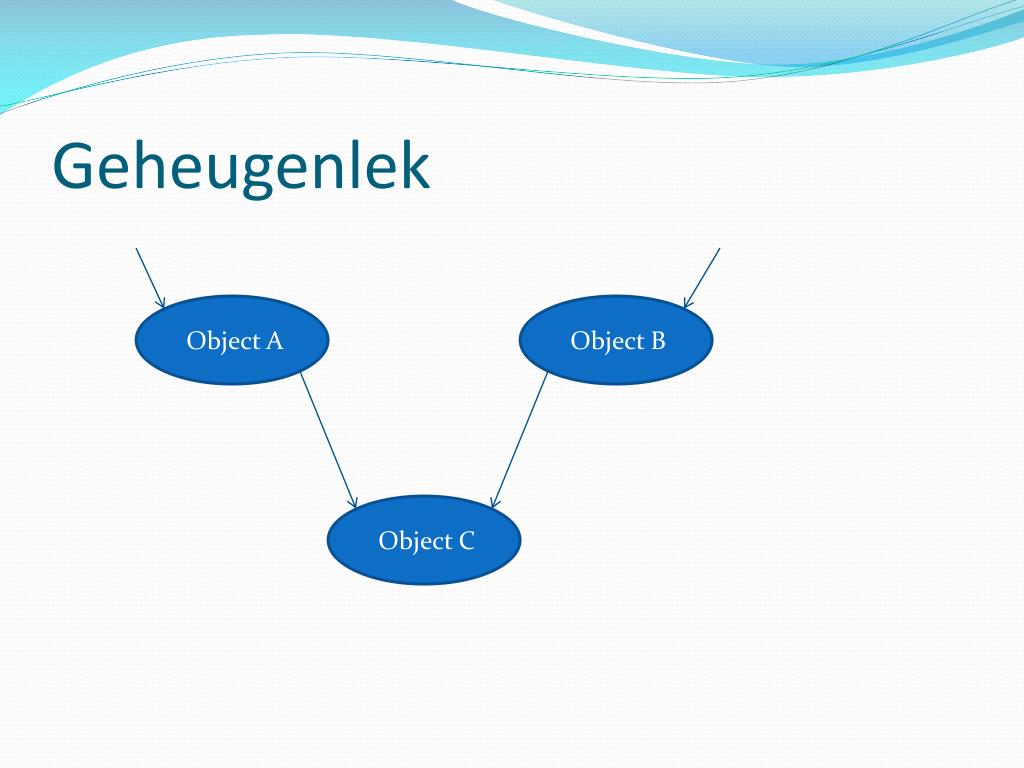 Geheugenlek

Object A

Object B

Object C